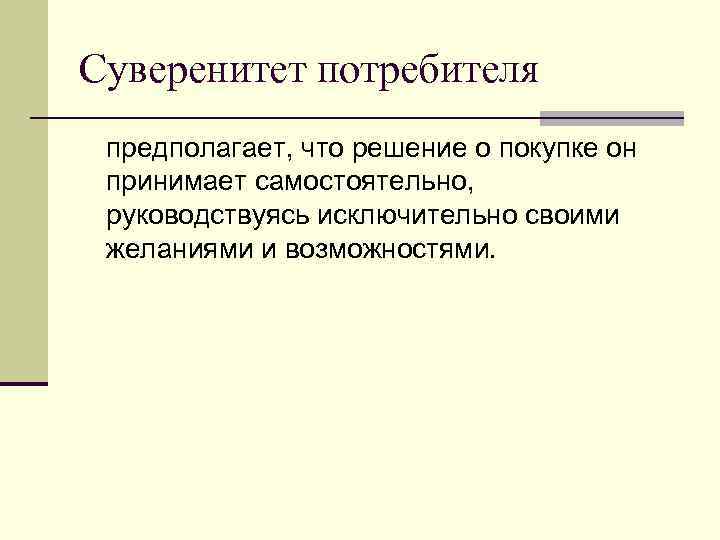 Суверенитет потребителя

предполагает, что решение о покупке он принимает самостоятельно, руководствуясь исключительно своими желаниями и возможностями.